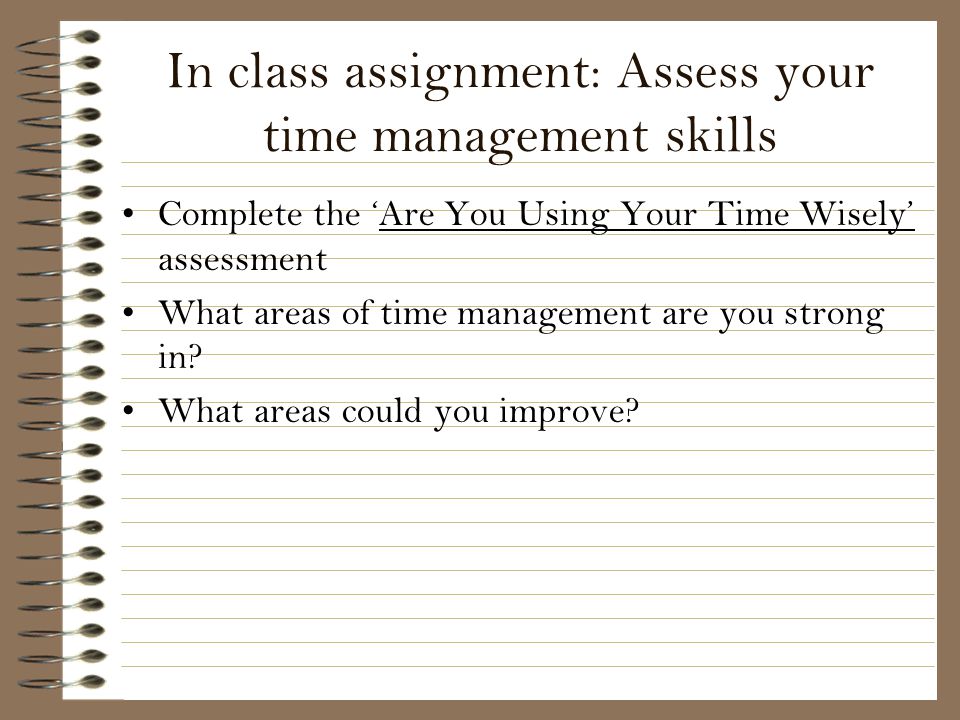 In class assignment: Assess your time management skills

• Complete the ‘Are You Using Your Time Wisely’ assessment
• What areas of time management are you strong in?
• What areas could you improve?